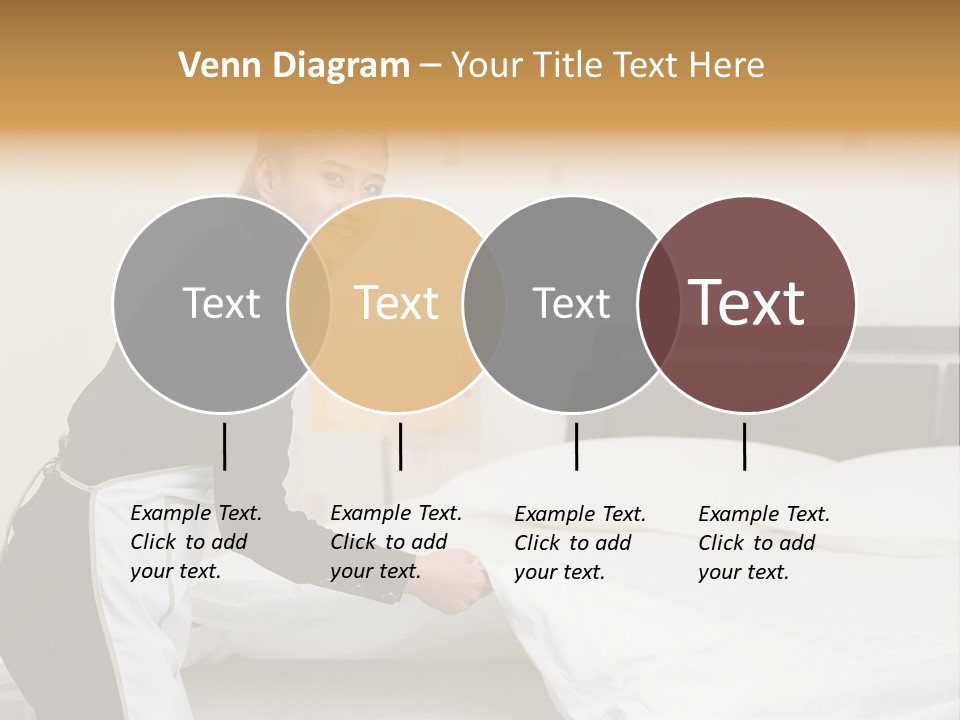 Venn Diagram – Your Title Text Here

Text

Text

Text

Text

Example Text. Click to add your text.

Example Text. Click to add your text.

Example Text. Click to add your text.

Example Text. Click to add your text.